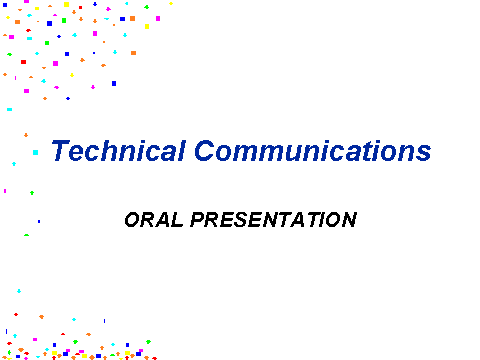 Technical Communications

ORAL PRESENTATION